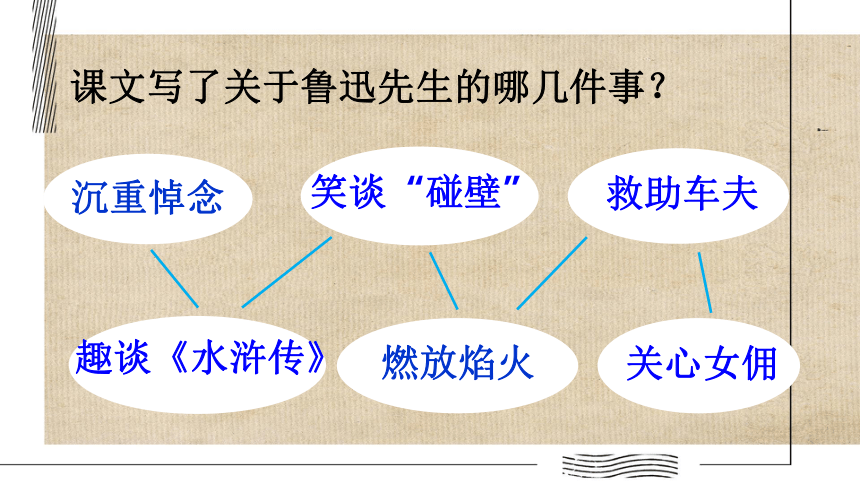 课文写了关于鲁迅先生的哪几件事？

沉重悼念

笑谈“碰壁”

救助车夫

趣谈《水浒传》

燃放焰火

关心女佣